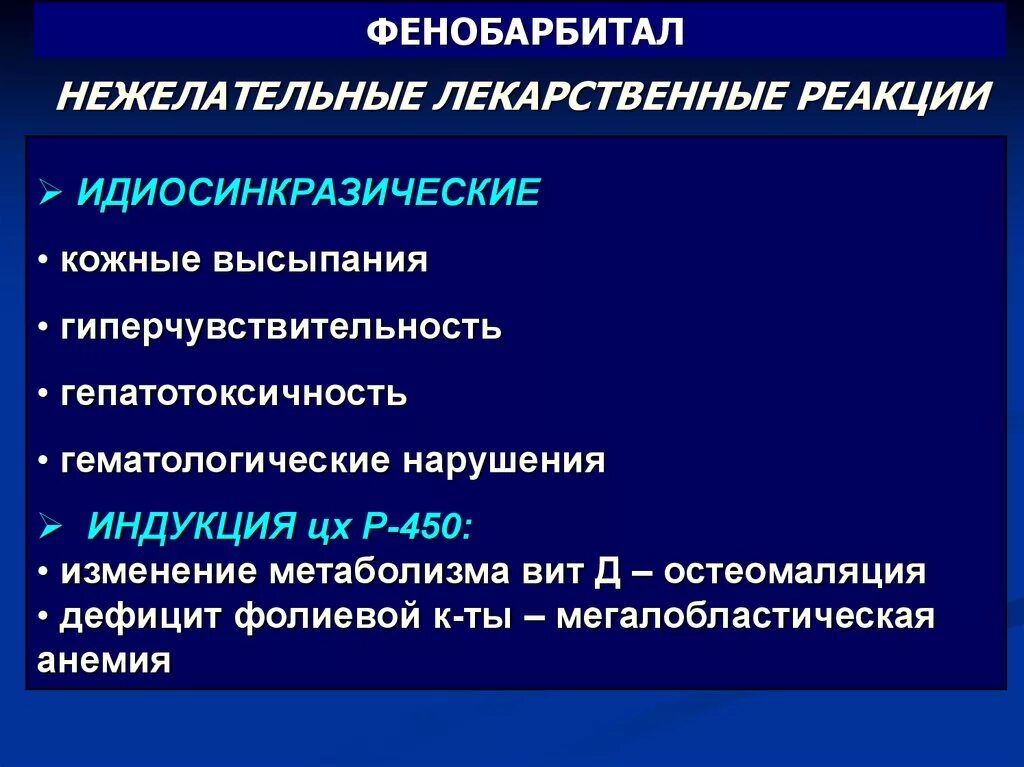 ФЕНОБАРБИТАЛ

НЕЖЕЛАТЕЛЬНЫЕ ЛЕКАРСТВЕННЫЕ РЕАКЦИИ

➢ ИДИОСИНКРАЗИЧЕСКИЕ

• кожные высыпания

• гиперчувствительность

• гепатотоксичность

• гематологические нарушения

➢ ИНДУКЦИЯ цх Р-450:
• изменение метаболизма вит Д – остеомаляция
• дефицит фолиевой к-ты – мегалобластическая анемия